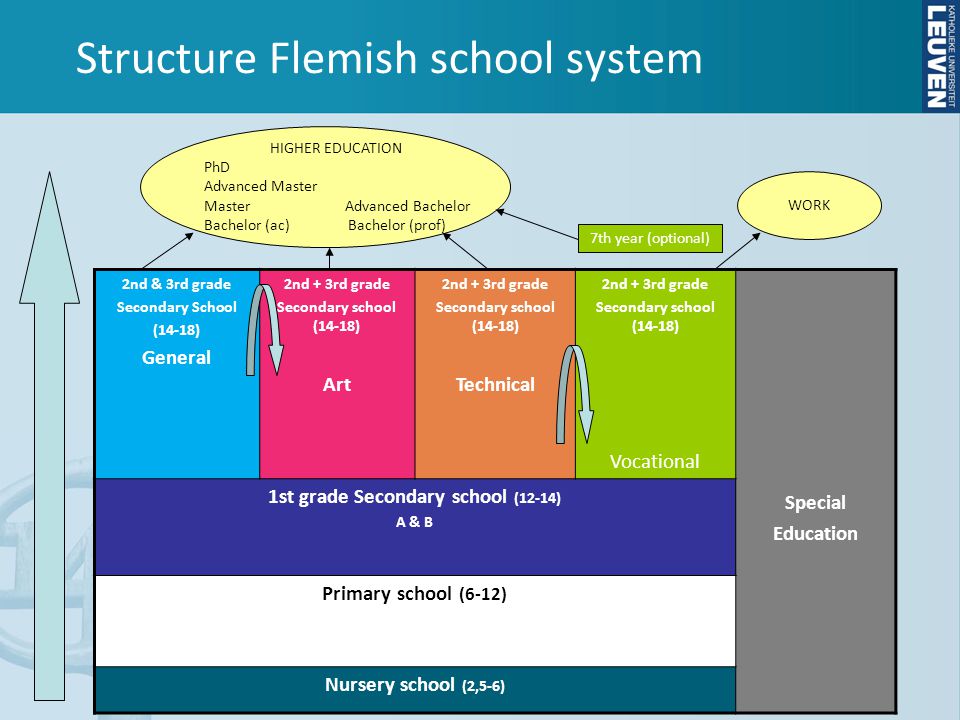 Structure Flemish school system

KATHOLIEKE UNIVERSITEIT LEUVEN

HIGHER EDUCATION
PhD
Advanced Master
Master Advanced Bachelor
Bachelor (ac) Bachelor (prof)

WORK

7th year (optional)

2nd & 3rd grade Secondary School (14-18)
General

2nd + 3rd grade Secondary school (14-18)
Art

2nd + 3rd grade Secondary school (14-18)
Technical

2nd + 3rd grade Secondary school (14-18)
Vocational

Special Education

1st grade Secondary school (12-14)
A & B

Primary school (6-12)

Nursery school (2,5-6)